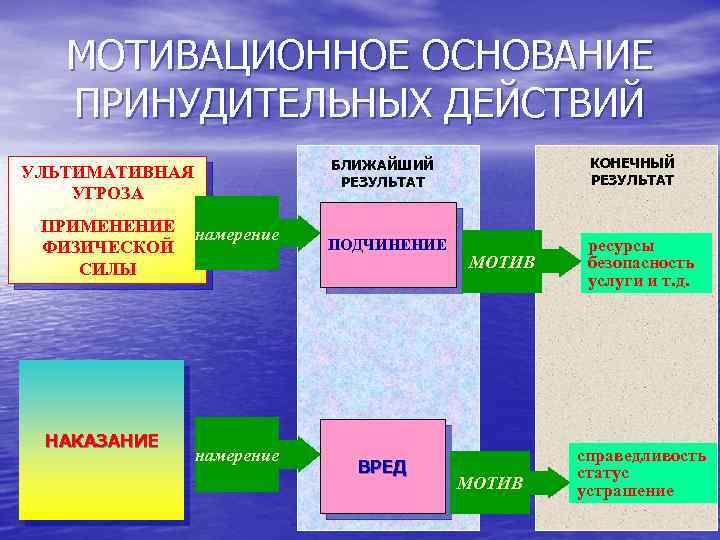 МОТИВАЦИОННОЕ ОСНОВАНИЕ ПРИНУДИТЕЛЬНЫХ ДЕЙСТВИЙ

УЛЬТИМАТИВНАЯ УГРОЗА

ПРИМЕНЕНИЕ ФИЗИЧЕСКОЙ СИЛЫ

намерение

БЛИЖАЙШИЙ РЕЗУЛЬТАТ

ПОДЧИНЕНИЕ

МОТИВ

КОНЕЧНЫЙ РЕЗУЛЬТАТ

ресурсы безопасность услуги и т.д.

НАКАЗАНИЕ

намерение

ВРЕД

МОТИВ

справедливость статус устрашение